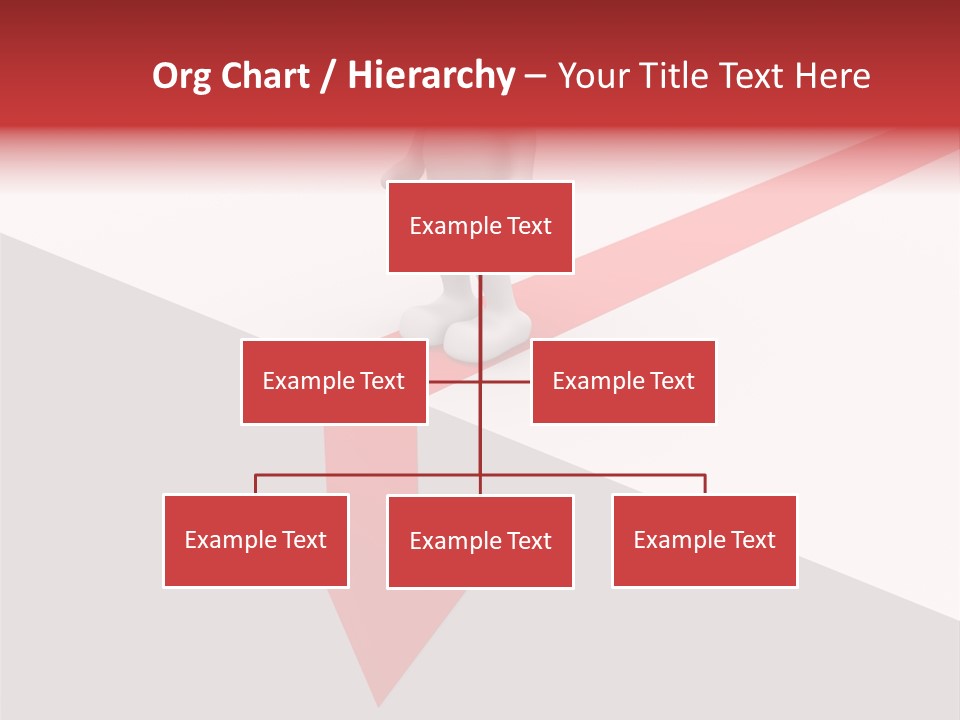 Org Chart / Hierarchy – Your Title Text Here

Example Text

Example Text

Example Text

Example Text

Example Text

Example Text